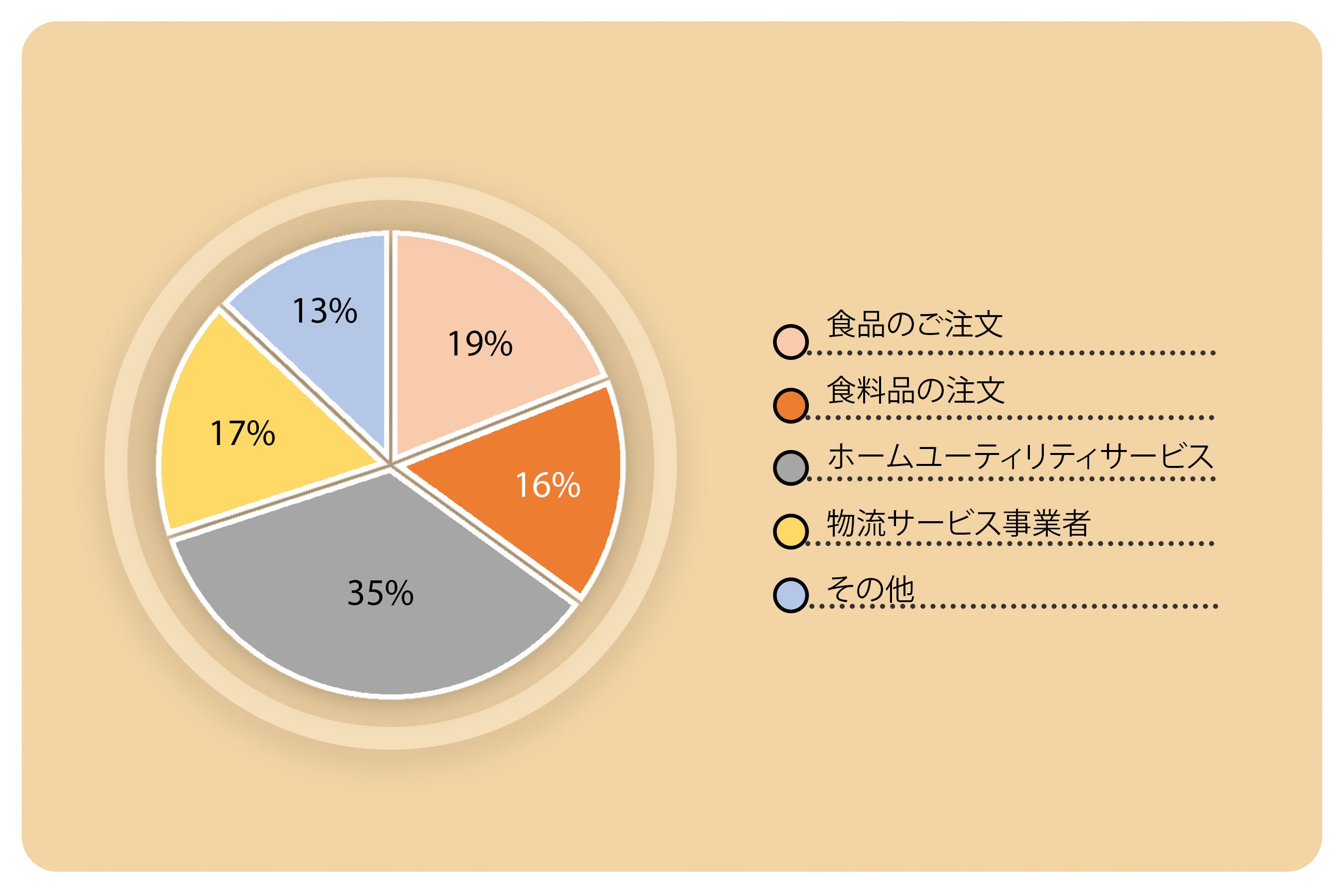 13%

19%

17%

16%

35%

食品のご注文

食料品の注文

ホームユーティリティサービス

物流サービス事業者

その他